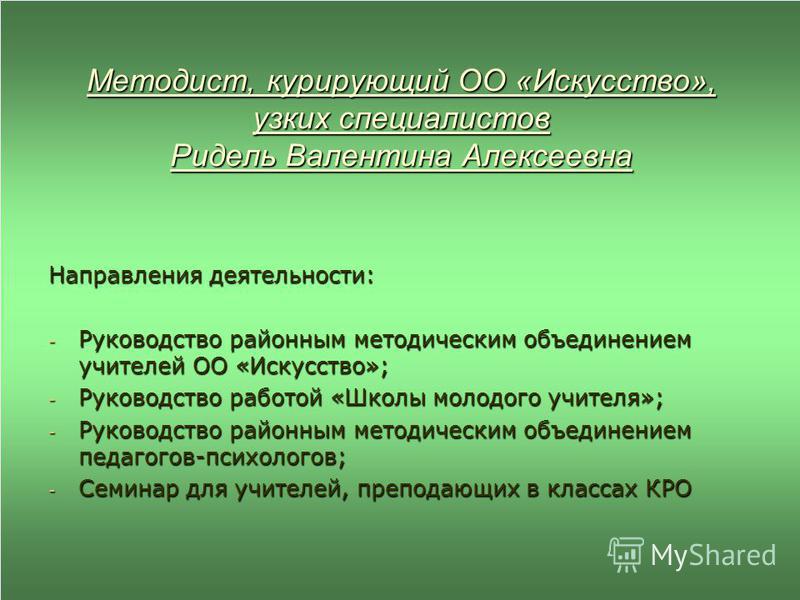 Методист, курирующий ОО «Искусство», узких специалистов
Ридель Валентина Алексеевна

Направления деятельности:

- Руководство районным методическим объединением учителей ОО «Искусство»;
- Руководство работой «Школы молодого учителя»;
- Руководство районным методическим объединением педагогов-психологов;
- Семинар для учителей, преподающих в классах КРО

MyShared